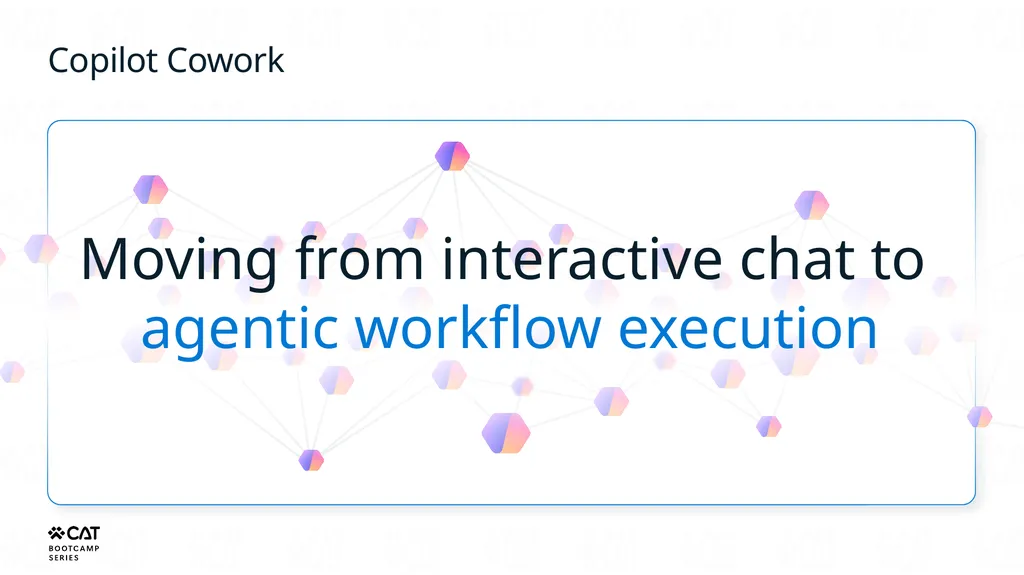 Copilot Cowork

Moving from interactive chat to agentic workflow execution

CAT
BOOTCAMP
SERIES